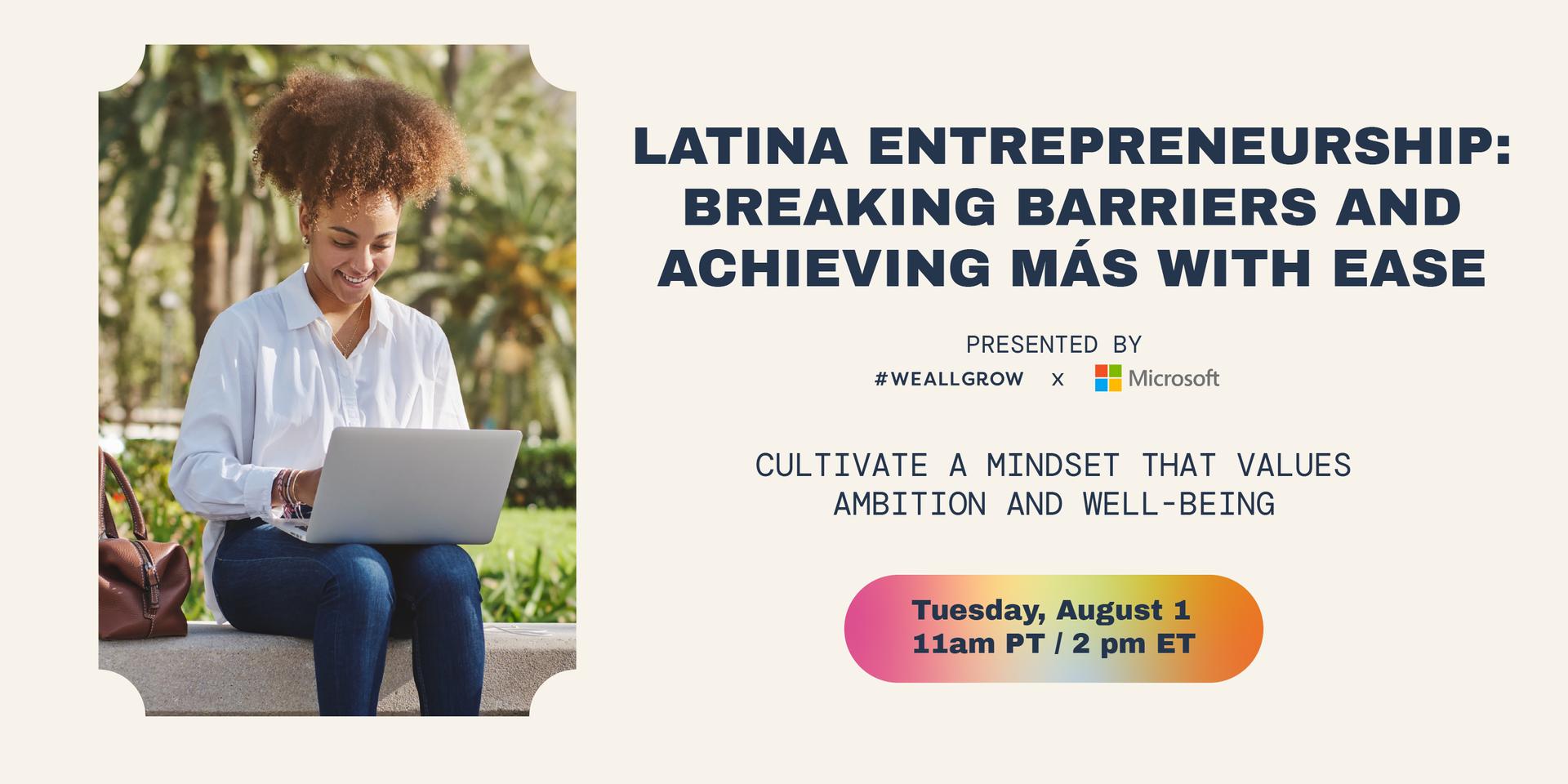 LATINA ENTREPRENEURSHIP: BREAKING BARRIERS AND ACHIEVING MÁS WITH EASE

PRESENTED BY
#WEALLGROW x Microsoft

CULTIVATE A MINDSET THAT VALUES AMBITION AND WELL-BEING

Tuesday, August 1
11am PT / 2 pm ET